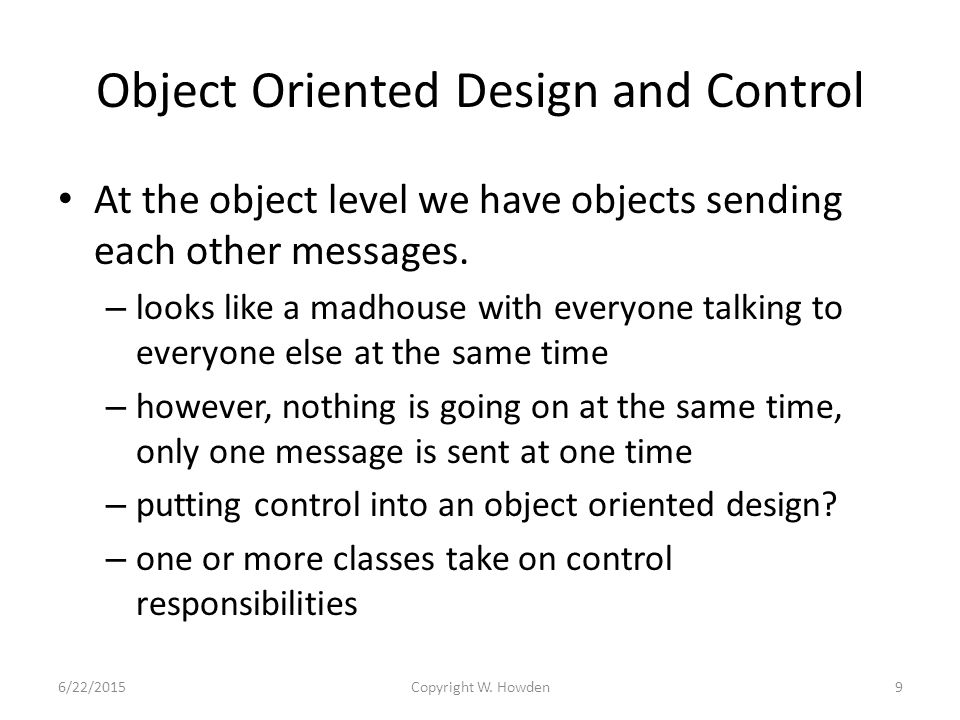 Object Oriented Design and Control

• At the object level we have objects sending each other messages.

– looks like a madhouse with everyone talking to everyone else at the same time

– however, nothing is going on at the same time, only one message is sent at one time

– putting control into an object oriented design?

– one or more classes take on control responsibilities

6/22/2015

Copyright W. Howden

9